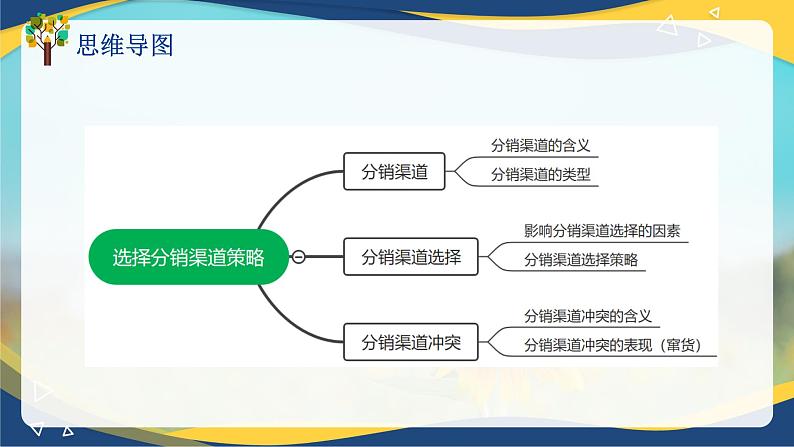 思维导图

选择分销渠道策略

分销渠道
分销渠道的含义
分销渠道的类型

分销渠道选择
影响分销渠道选择的因素
分销渠道选择策略

分销渠道冲突
分销渠道冲突的含义
分销渠道冲突的表现（窜货）